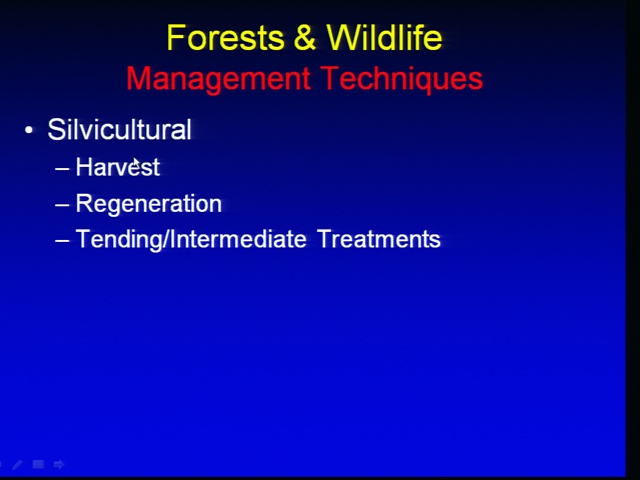 Forests & Wildlife
Management Techniques

• Silvicultural
– Harvest
– Regeneration
– Tending/Intermediate Treatments